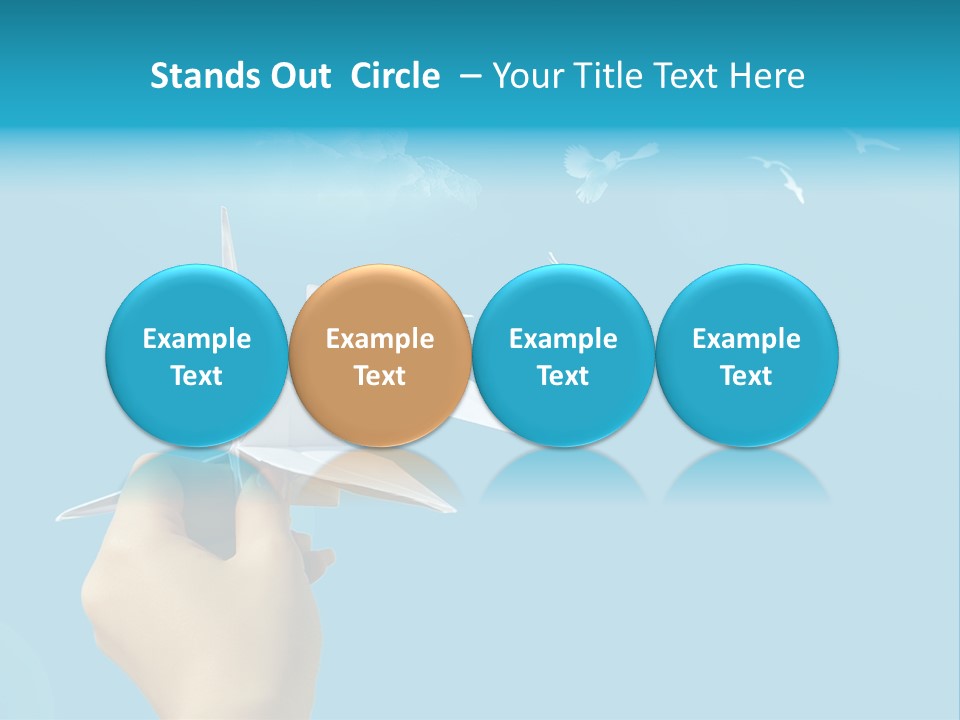 Stands Out Circle – Your Title Text Here

Example Text

Example Text

Example Text

Example Text